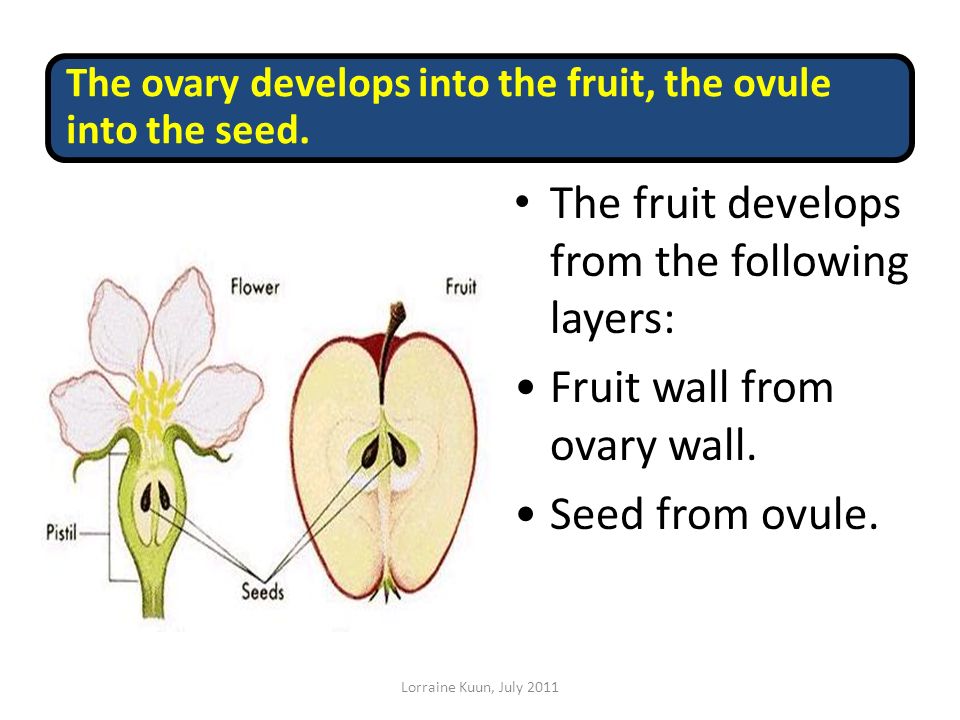 The ovary develops into the fruit, the ovule into the seed.

Flower

Fruit

Pistil

Seeds

• The fruit develops from the following layers:
• Fruit wall from ovary wall.
• Seed from ovule.

Lorraine Kuun, July 2011